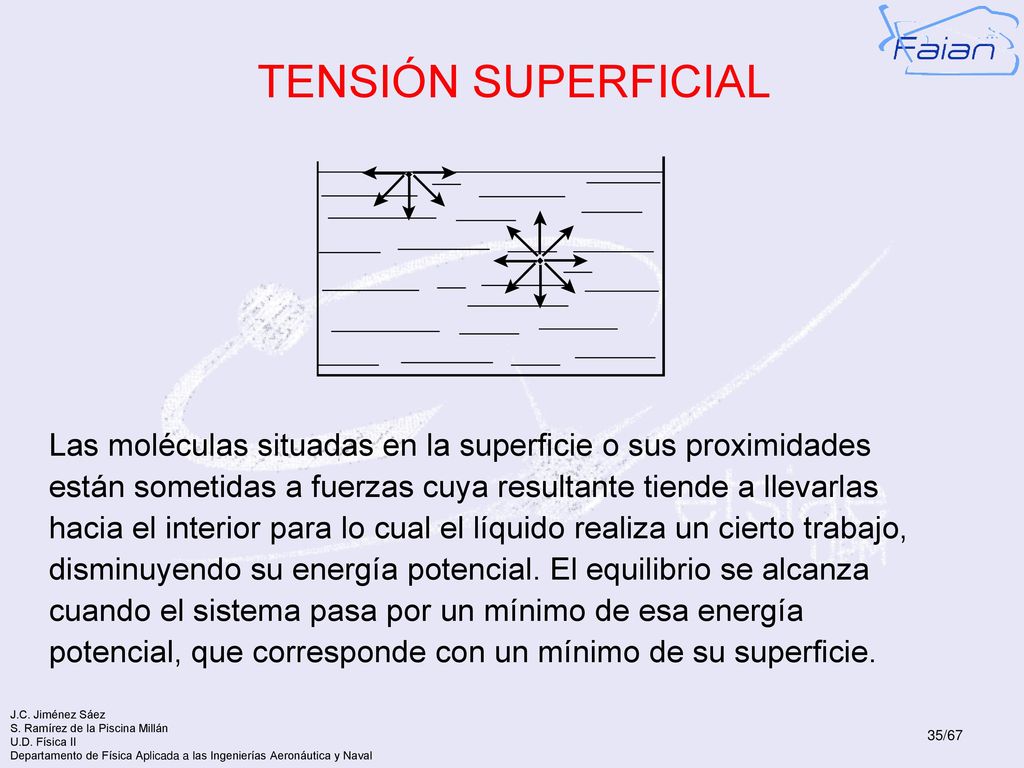 Faian

TENSIÓN SUPERFICIAL

Las moléculas situadas en la superficie o sus proximidades están sometidas a fuerzas cuya resultante tiende a llevarlas hacia el interior para lo cual el líquido realiza un cierto trabajo, disminuyendo su energía potencial. El equilibrio se alcanza cuando el sistema pasa por un mínimo de esa energía potencial, que corresponde con un mínimo de su superficie.

J.C. Jiménez Sáez
S. Ramírez de la Piscina Millán
U.D. Física II
Departamento de Física Aplicada a las Ingenierías Aeronáutica y Naval

35/67